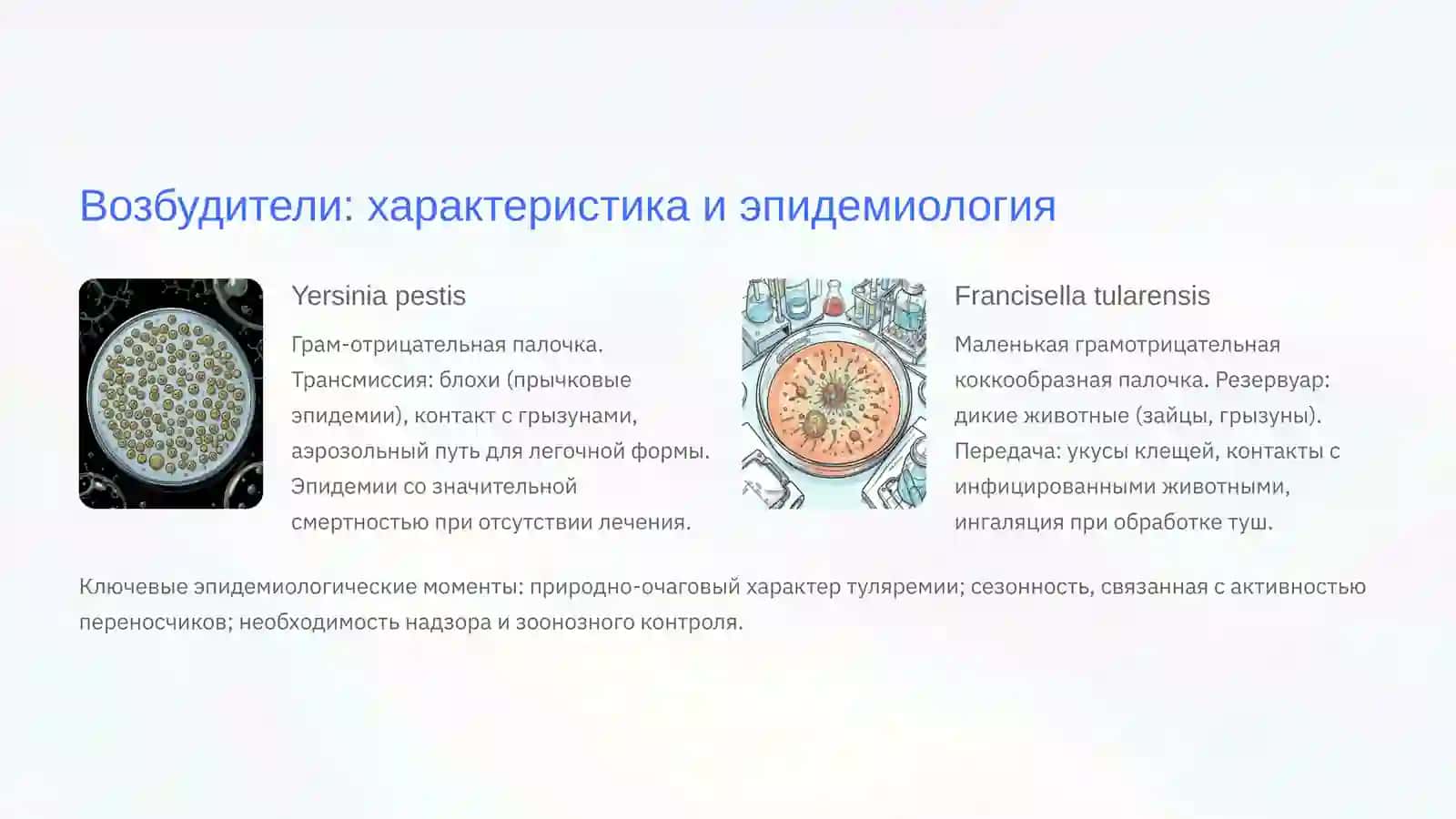 Возбудители: характеристика и эпидемиология

Yersinia pestis

Грам-отрицательная палочка. Трансмиссия: блохи (прычковые эпидемии), контакт с грызунами, аэрозольный путь для легочной формы. Эпидемии со значительной смертностью при отсутствии лечения.

Francisella tularensis

Маленькая грамотрицательная коккообразная палочка. Резервуар: дикие животные (зайцы, грызуны). Передача: укусы клещей, контакты с инфицированными животными, ингаляция при обработке туш.

Ключевые эпидемиологические моменты: природно-очаговый характер туляремии; сезонность, связанная с активностью переносчиков; необходимость надзора и зоонозного контроля.